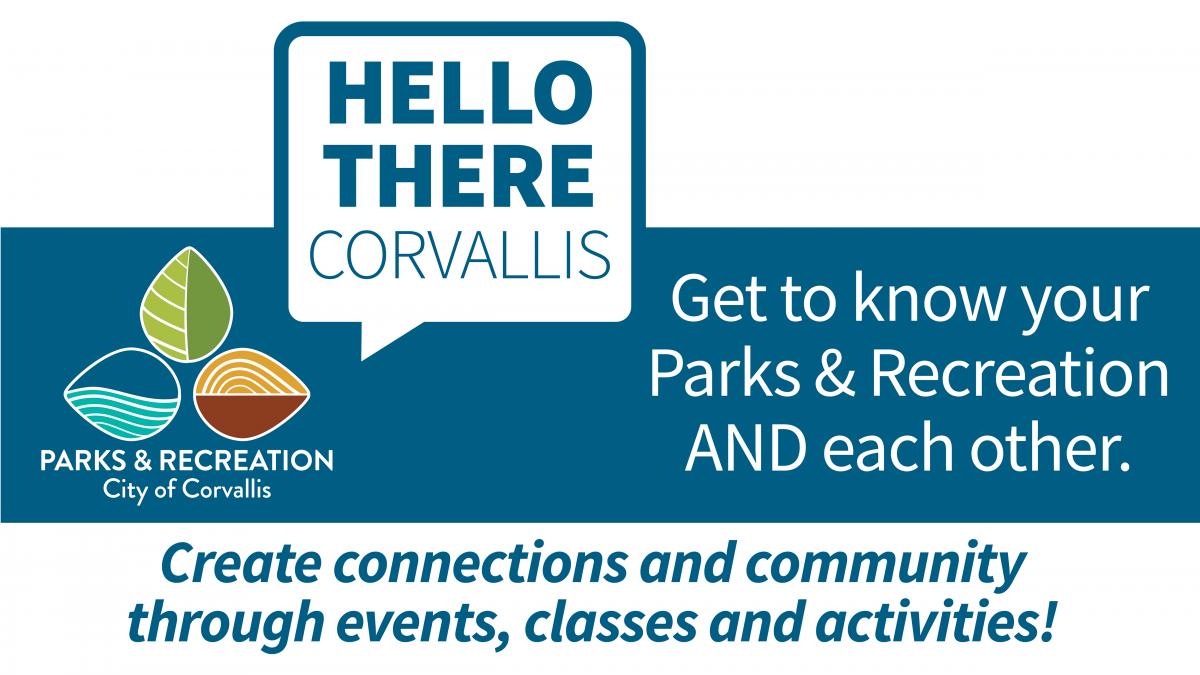 HELLO THERE CORVALLIS

PARKS & RECREATION
City of Corvallis

Get to know your Parks & Recreation AND each other.

Create connections and community through events, classes and activities!